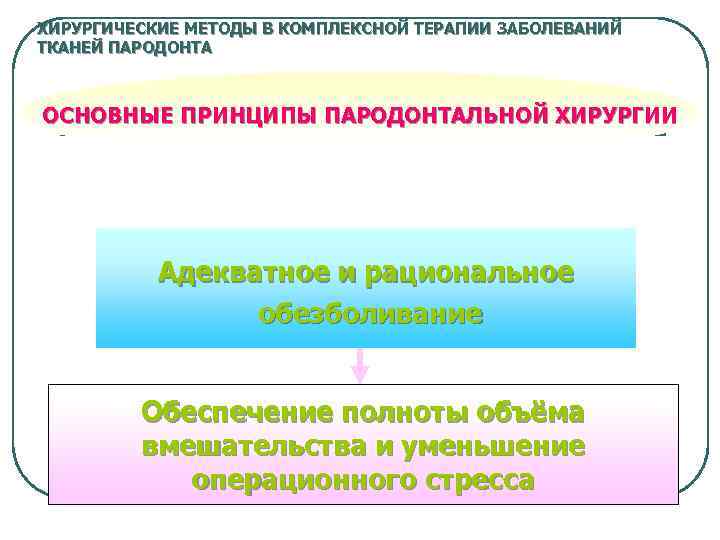 ХИРУРГИЧЕСКИЕ МЕТОДЫ В КОМПЛЕКСНОЙ ТЕРАПИИ ЗАБОЛЕВАНИЙ ТКАНЕЙ ПАРОДОНТА

ОСНОВНЫЕ ПРИНЦИПЫ ПАРОДОНТАЛЬНОЙ ХИРУРГИИ

Адекватное и рациональное обезболивание

Обеспечение полноты объёма вмешательства и уменьшение операционного стресса